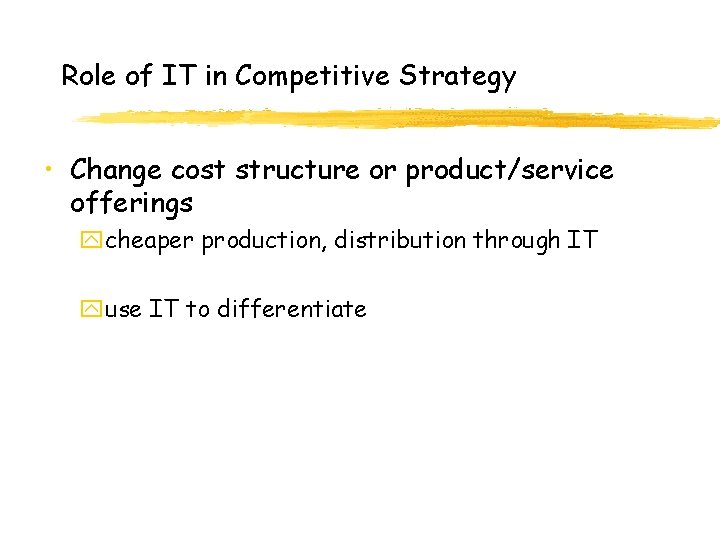 Role of IT in Competitive Strategy

• Change cost structure or product/service offerings

cheaper production, distribution through IT

use IT to differentiate